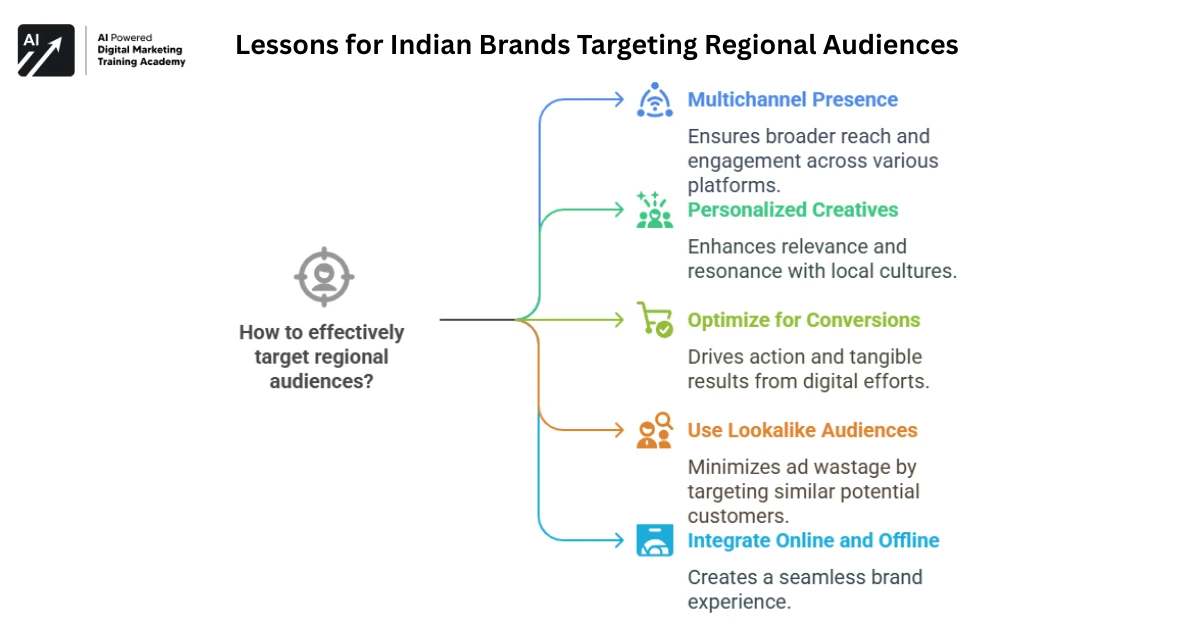 AI

AI Powered
Digital Marketing
Training Academy

Lessons for Indian Brands Targeting Regional Audiences

How to effectively target regional audiences?

Multichannel Presence

Ensures broader reach and engagement across various platforms.

Personalized Creatives

Enhances relevance and resonance with local cultures.

Optimize for Conversions

Drives action and tangible results from digital efforts.

Use Lookalike Audiences

Minimizes ad wastage by targeting similar potential customers.

Integrate Online and Offline

Creates a seamless brand experience.